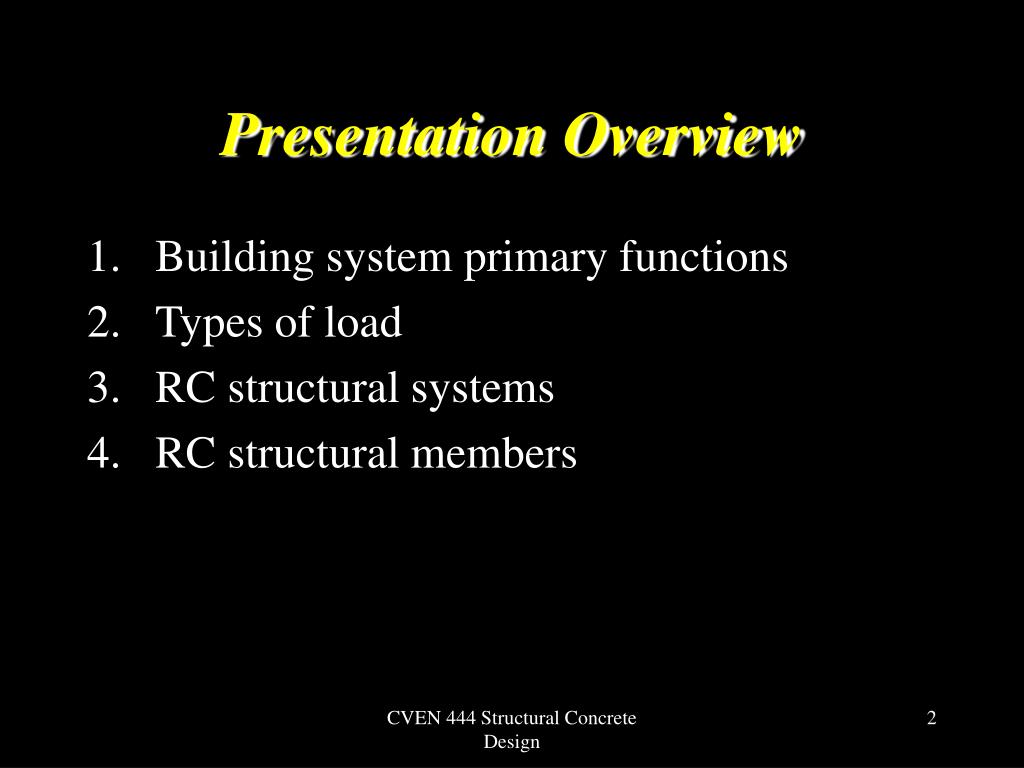 Presentation Overview

1. Building system primary functions
2. Types of load
3. RC structural systems
4. RC structural members

CVEN 444 Structural Concrete Design

2